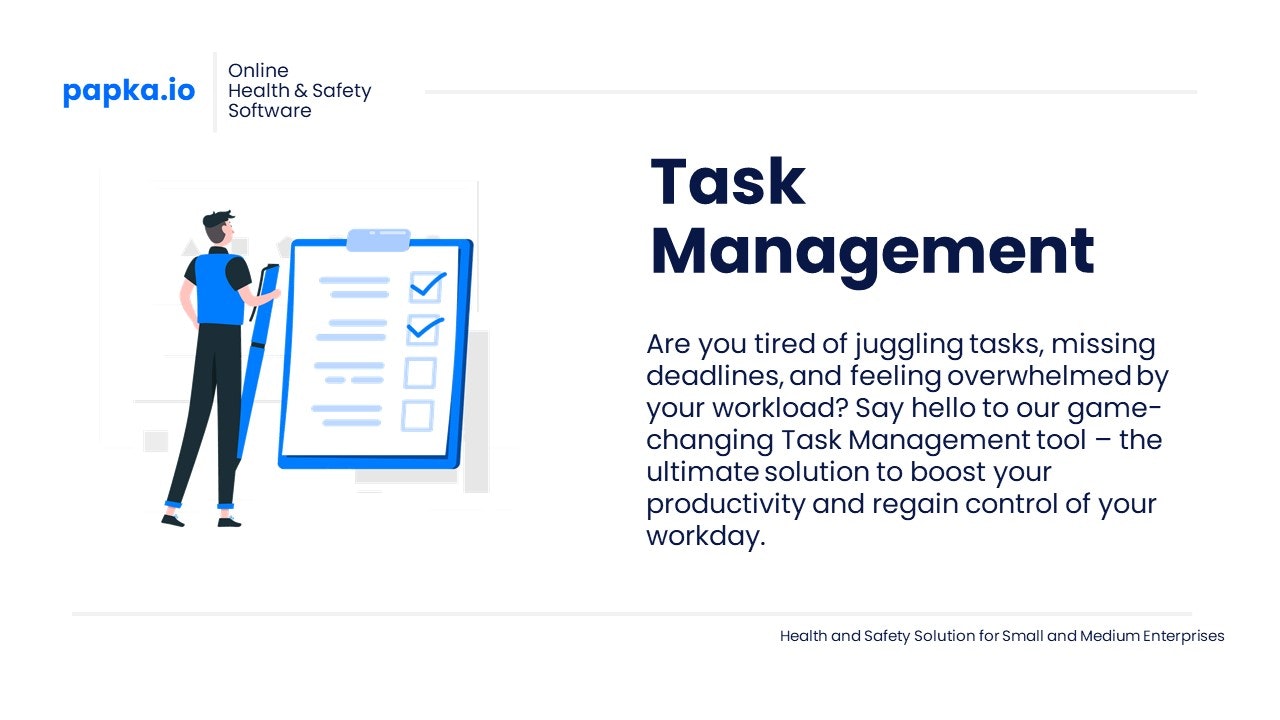 papka.io

Online
Health & Safety
Software

Task Management

Are you tired of juggling tasks, missing deadlines, and feeling overwhelmed by your workload? Say hello to our game-changing Task Management tool – the ultimate solution to boost your productivity and regain control of your workday.

Health and Safety Solution for Small and Medium Enterprises